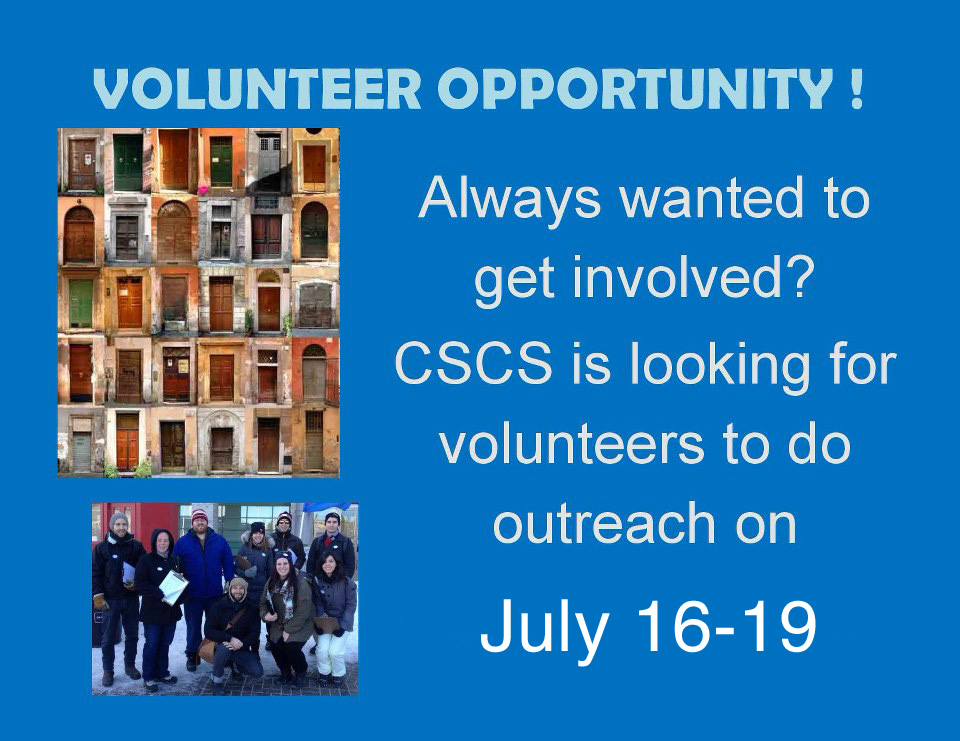 VOLUNTEER OPPORTUNITY !

Always wanted to get involved? CSCS is looking for volunteers to do outreach on

July 16-19